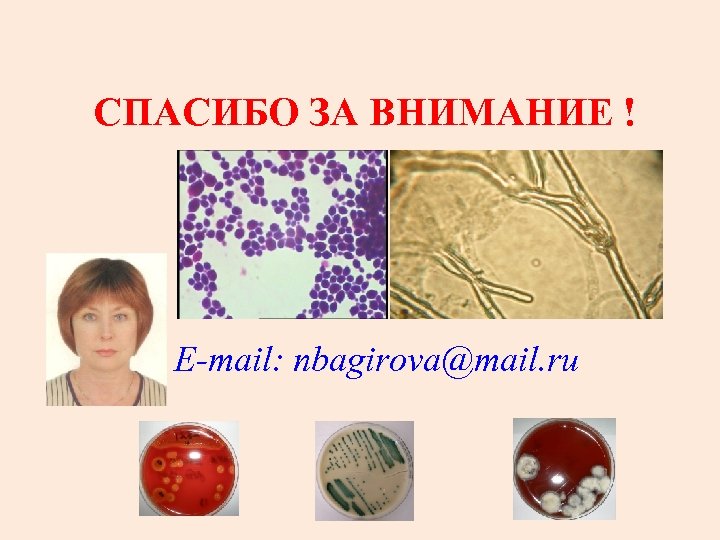 СПАСИБО ЗА ВНИМАНИЕ !

E-mail: nbagirova@mail.ru